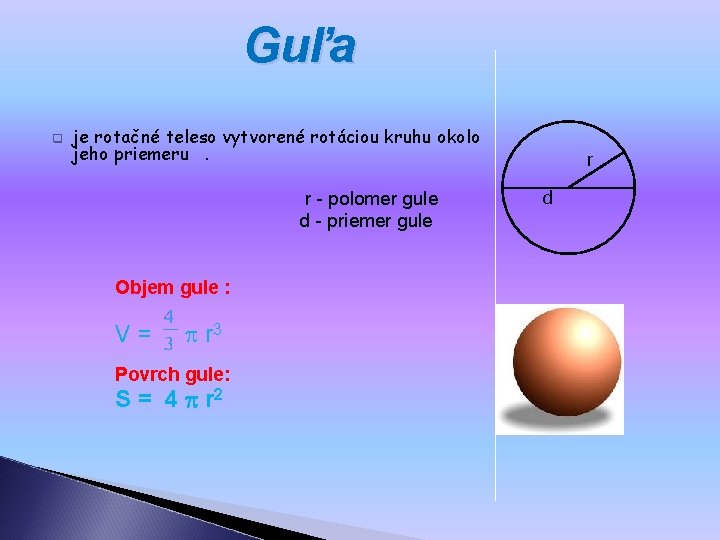 Guľa

je rotačné teleso vytvorené rotáciou kruhu okolo jeho priemeru .

r - polomer gule
d - priemer gule

r
d

Objem gule :
$V = \frac{4}{3} \pi r^3$

Povrch gule:
$S = 4 \pi r^2$